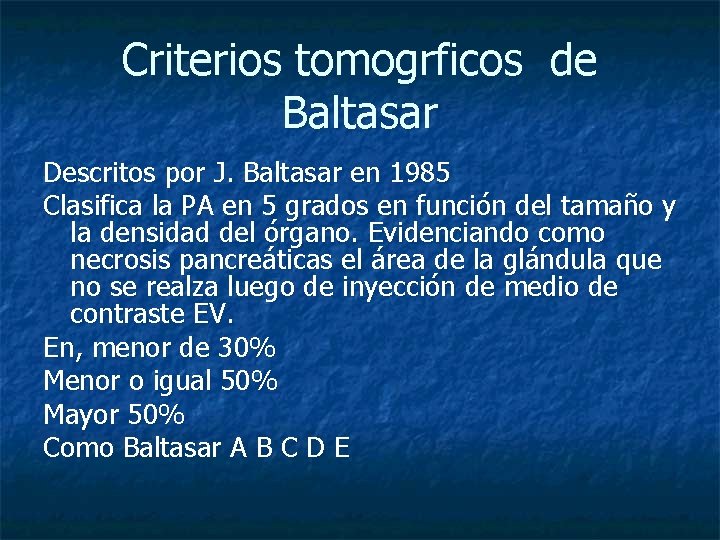 Criterios tomogrficos de Baltasar

Descritos por J. Baltasar en 1985

Clasifica la PA en 5 grados en función del tamaño y la densidad del órgano. Evidenciando como necrosis pancreáticas el área de la glándula que no se realza luego de inyección de medio de contraste EV.

En, menor de 30%

Menor o igual 50%

Mayor 50%

Como Baltasar A B C D E